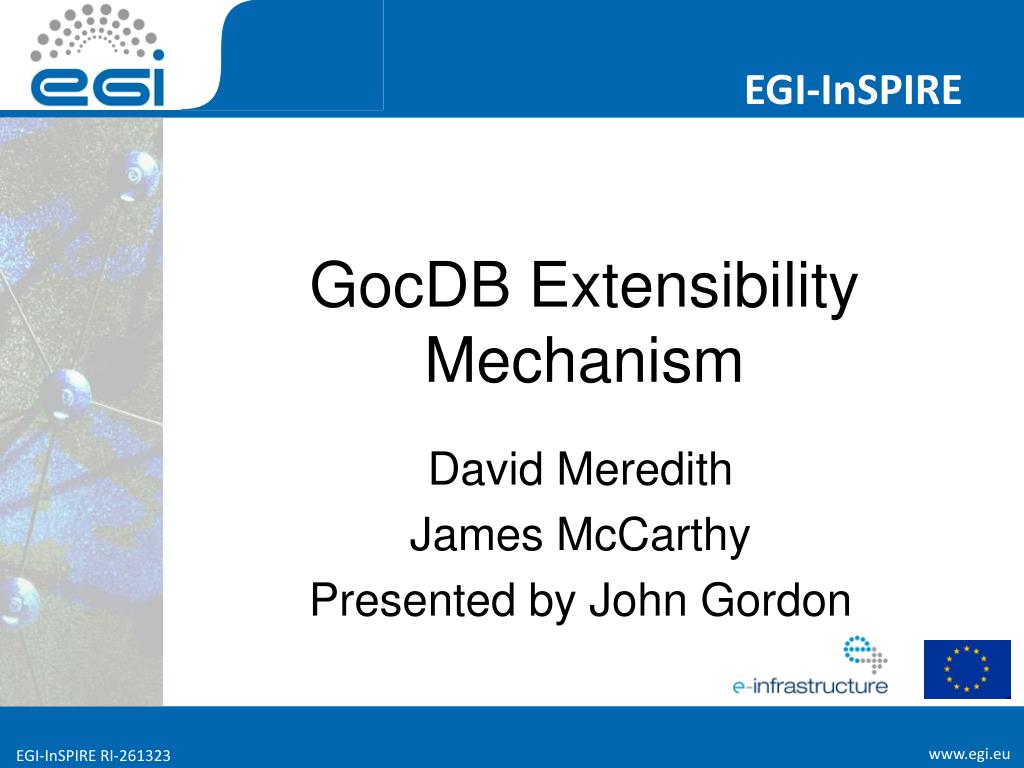 egi

EGI-InSPIRE

GocDB Extensibility Mechanism

David Meredith
James McCarthy
Presented by John Gordon

e-infrastructure

EGI-InSPIRE RI-261323

www.egi.eu